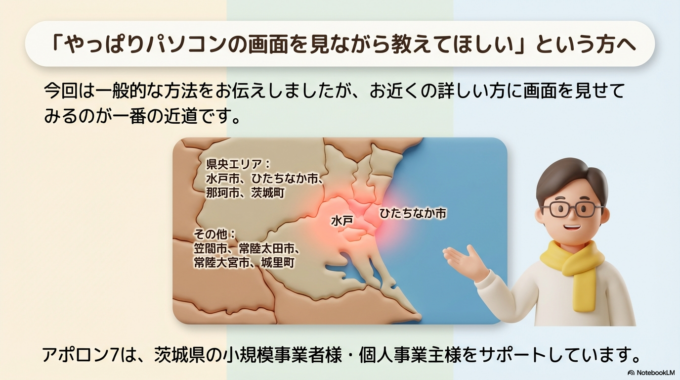 「やっぱりパソコンの画面を見ながら教えてほしい」という方へ

今回は一般的な方法をお伝えしましたが、お近くの詳しい方に画面を見せてみるのが一番の近道です。

県央エリア：
水戸市、ひたちなか市、
那珂市、茨城町

その他：
笠間市、常陸太田市、
常陸大宮市、城里町

水戸

ひたちなか市

アポロン7は、茨城県の小規模事業者様・個人事業主様をサポートしています。

NotebookLM